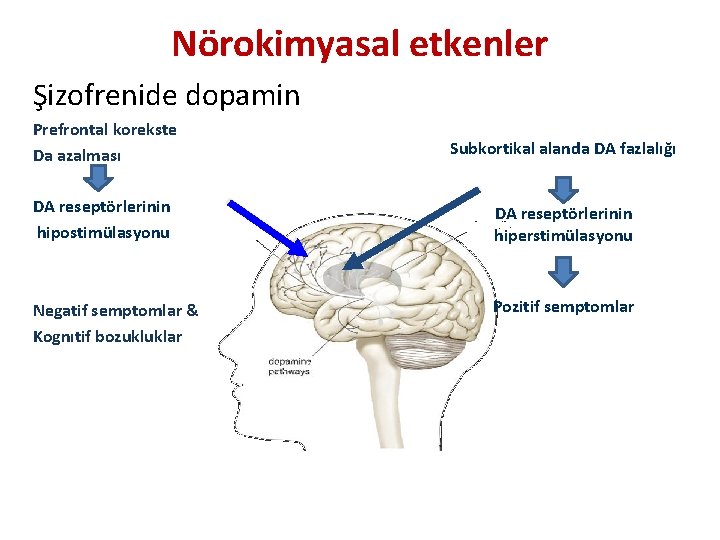 Nörokimyasal etkenler

Şizofrenide dopamin

Prefrontal korekste
Da azalması

DA reseptörlerinin
hipostimülasyonu

Negatif semptomlar &
Kognıtif bozukluklar

Subkortikal alanda DA fazlalığı

DA reseptörlerinin
hiperstimülasyonu

Pozitif semptomlar

dopamine
pathways